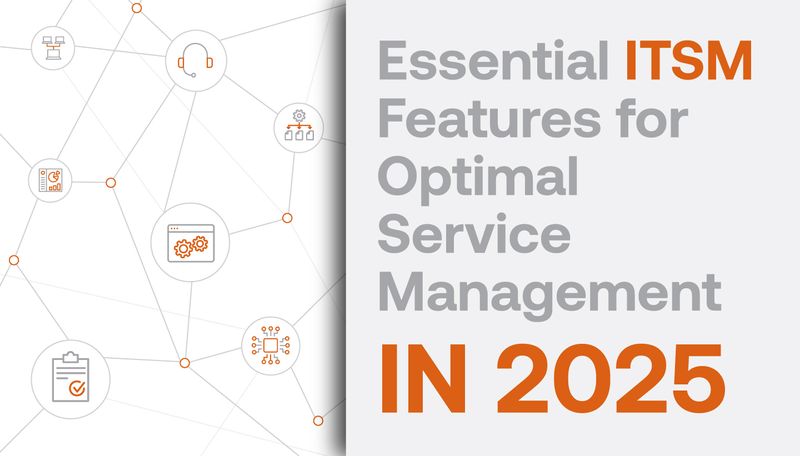 Essential ITSM Features for Optimal Service Management

IN 2025